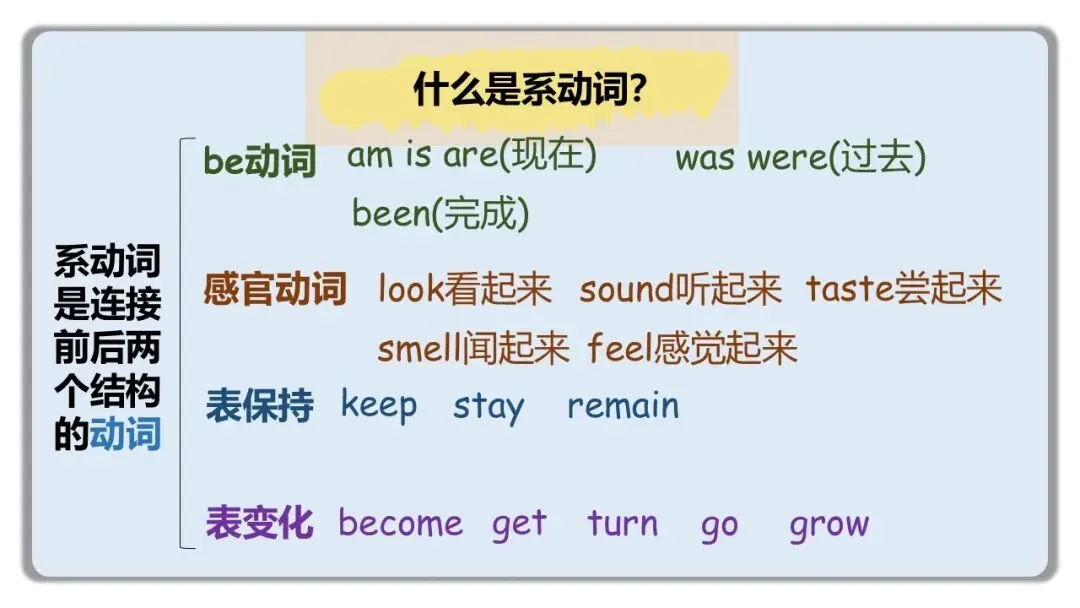 什么是系动词?

系动词是连接前后两个结构的动词

be动词 am is are(现在) was were(过去) been(完成)

感官动词 look看起来 sound听起来 taste尝起来 smell闻起来 feel感觉起来

表保持 keep stay remain

表变化 become get turn go grow